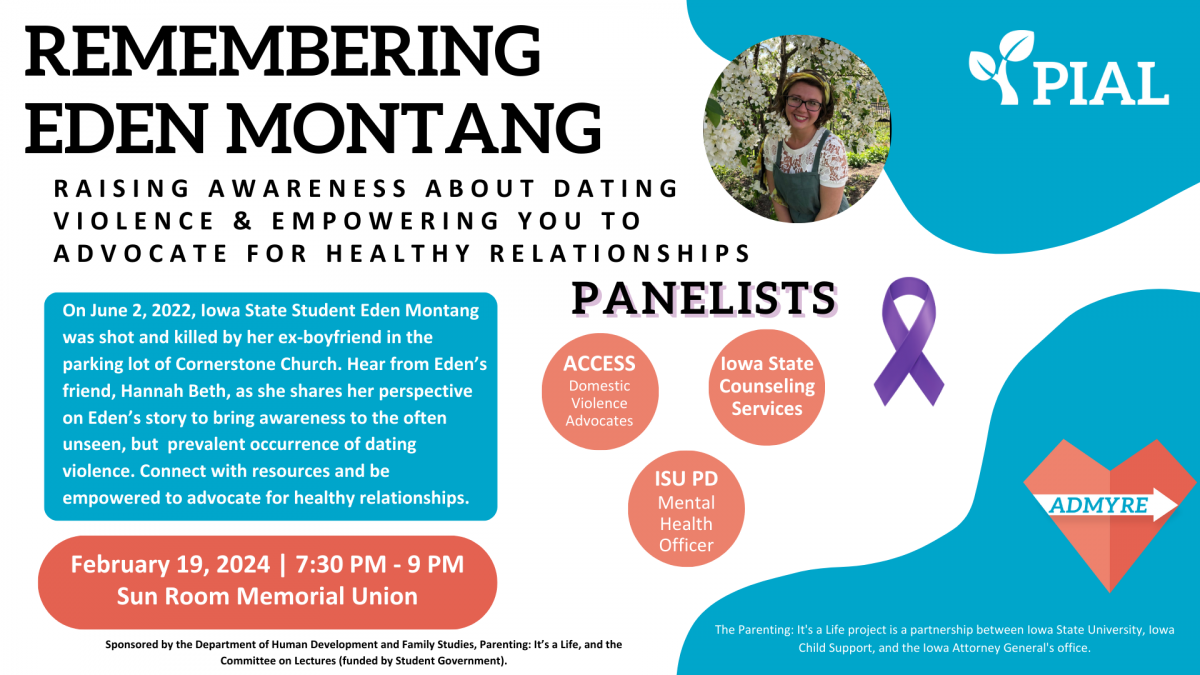 REMEMBERING EDEN MONTANG

PIAL

RAISING AWARENESS ABOUT DATING VIOLENCE & EMPOWERING YOU TO ADVOCATE FOR HEALTHY RELATIONSHIPS

On June 2, 2022, Iowa State Student Eden Montang was shot and killed by her ex-boyfriend in the parking lot of Cornerstone Church. Hear from Eden's friend, Hannah Beth, as she shares her perspective on Eden's story to bring awareness to the often unseen, but prevalent occurrence of dating violence. Connect with resources and be empowered to advocate for healthy relationships.

PANELISTS

ACCESS Domestic Violence Advocates

Iowa State Counseling Services

ISU PD Mental Health Officer

ADMYRE

February 19, 2024 | 7:30 PM - 9 PM
Sun Room Memorial Union

Sponsored by the Department of Human Development and Family Studies, Parenting: It's a Life, and the Committee on Lectures (funded by Student Government).

The Parenting: It's a Life project is a partnership between Iowa State University, Iowa Child Support, and the Iowa Attorney General's office.